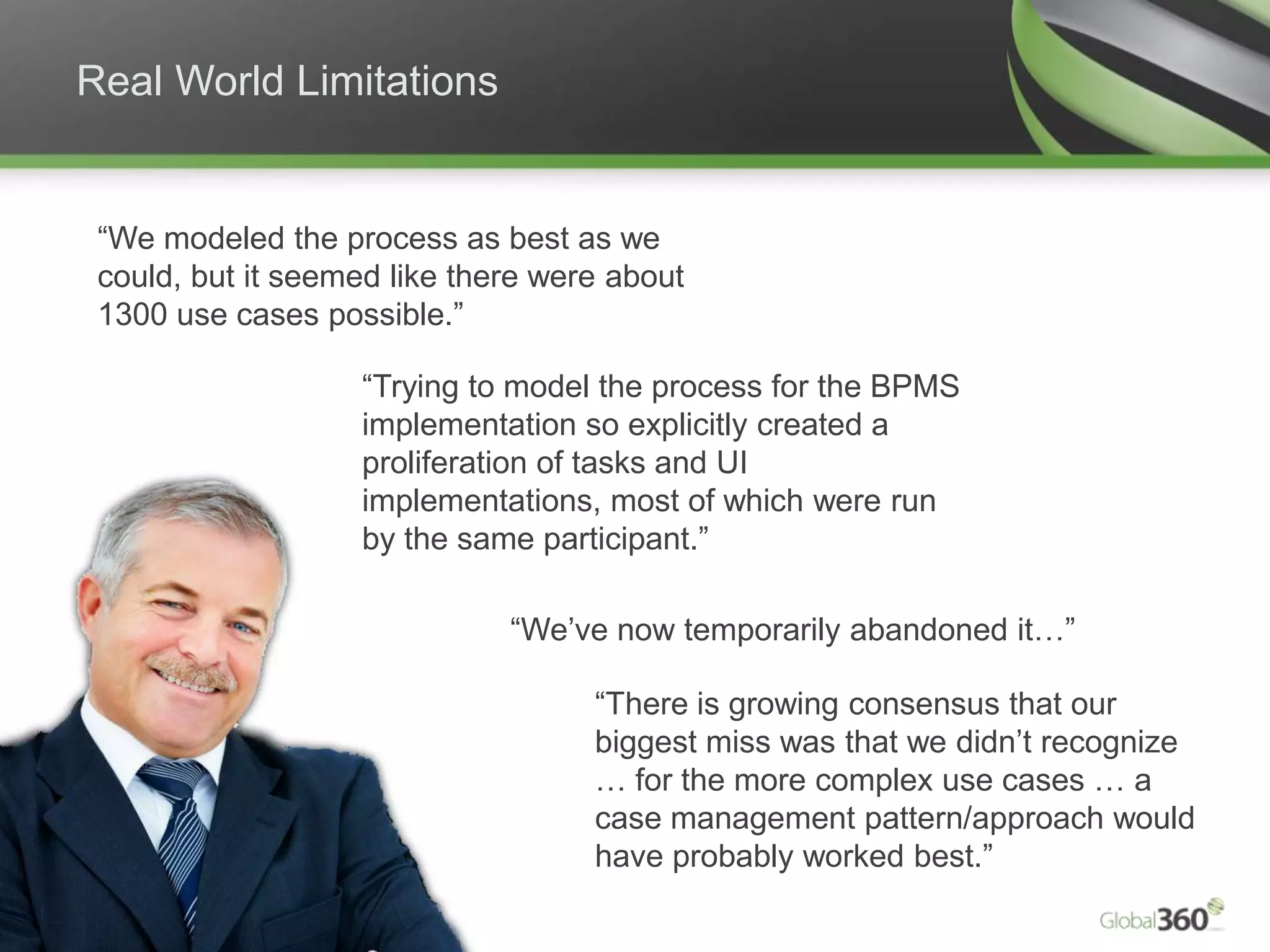 Real World Limitations

“We modeled the process as best as we could, but it seemed like there were about 1300 use cases possible.”

“Trying to model the process for the BPMS implementation so explicitly created a proliferation of tasks and UI implementations, most of which were run by the same participant.”

“We’ve now temporarily abandoned it…”

“There is growing consensus that our biggest miss was that we didn’t recognize … for the more complex use cases … a case management pattern/approach would have probably worked best.”

Global360